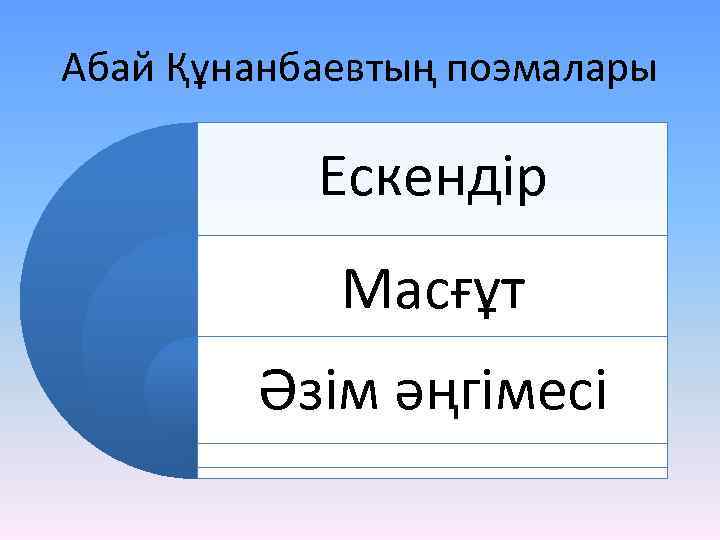 Абай Құнанбаевтың поэмалары

Ескендір

Масғұт

Әзім әңгімесі